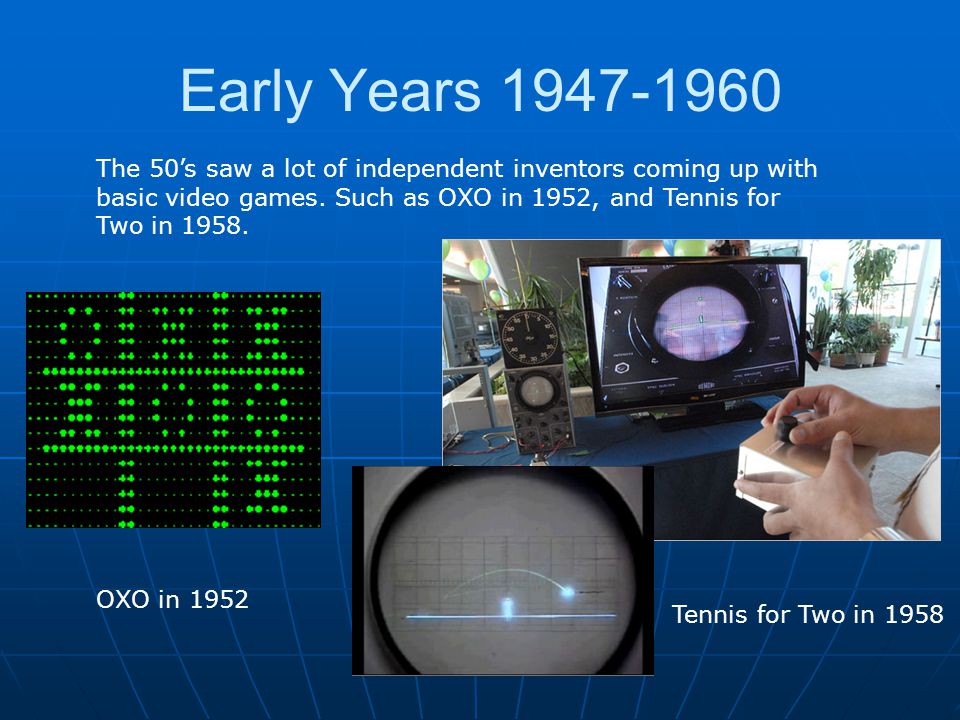 Early Years 1947-1960

The 50's saw a lot of independent inventors coming up with basic video games. Such as OXO in 1952, and Tennis for Two in 1958.

OXO in 1952

Tennis for Two in 1958